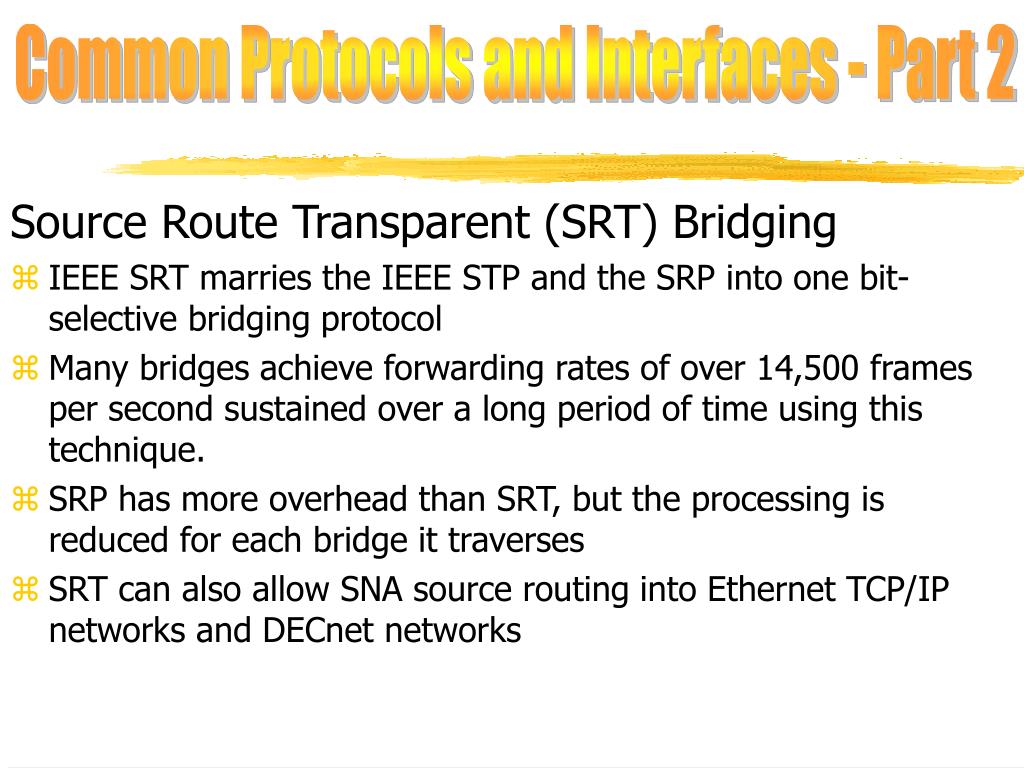 Common Protocols and Interfaces - Part 2

Source Route Transparent (SRT) Bridging

⌘ IEEE SRT marries the IEEE STP and the SRP into one bit-selective bridging protocol

⌘ Many bridges achieve forwarding rates of over 14,500 frames per second sustained over a long period of time using this technique.

⌘ SRP has more overhead than SRT, but the processing is reduced for each bridge it traverses

⌘ SRT can also allow SNA source routing into Ethernet TCP/IP networks and DECnet networks